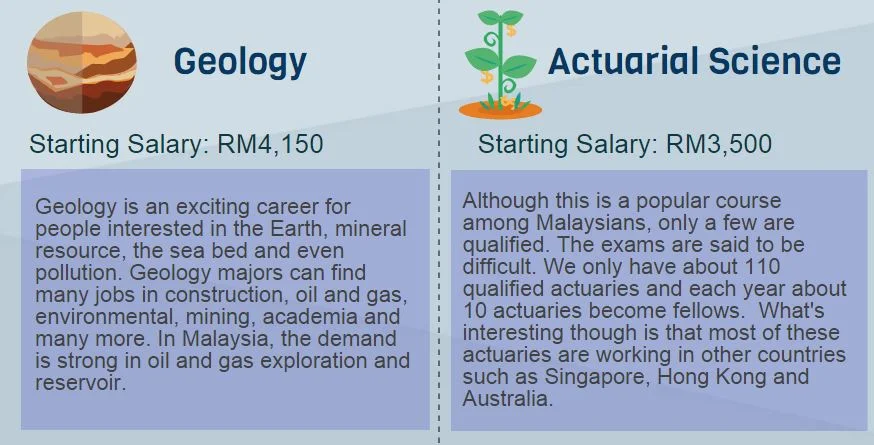 Geology

Starting Salary: RM4,150

Geology is an exciting career for people interested in the Earth, mineral resource, the sea bed and even pollution. Geology majors can find many jobs in construction, oil and gas, environmental, mining, academia and many more. In Malaysia, the demand is strong in oil and gas exploration and reservoir.

Actuarial Science

Starting Salary: RM3,500

Although this is a popular course among Malaysians, only a few are qualified. The exams are said to be difficult. We only have about 110 qualified actuaries and each year about 10 actuaries become fellows. What's interesting though is that most of these actuaries are working in other countries such as Singapore, Hong Kong and Australia.